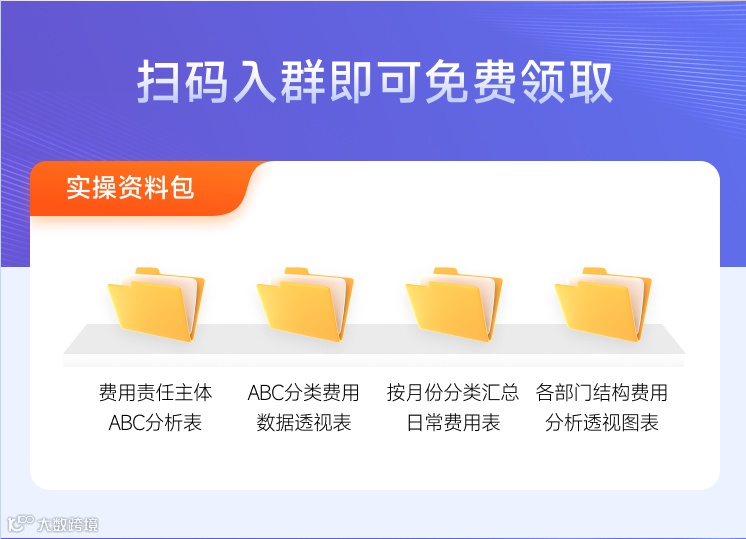 扫码入群即可免费领取

实操资料包

费用责任主体
ABC分析表

ABC分类费用
数据透视表

按月份分类汇总
日常费用表

各部门结构费用
分析透视图表

大数跨境